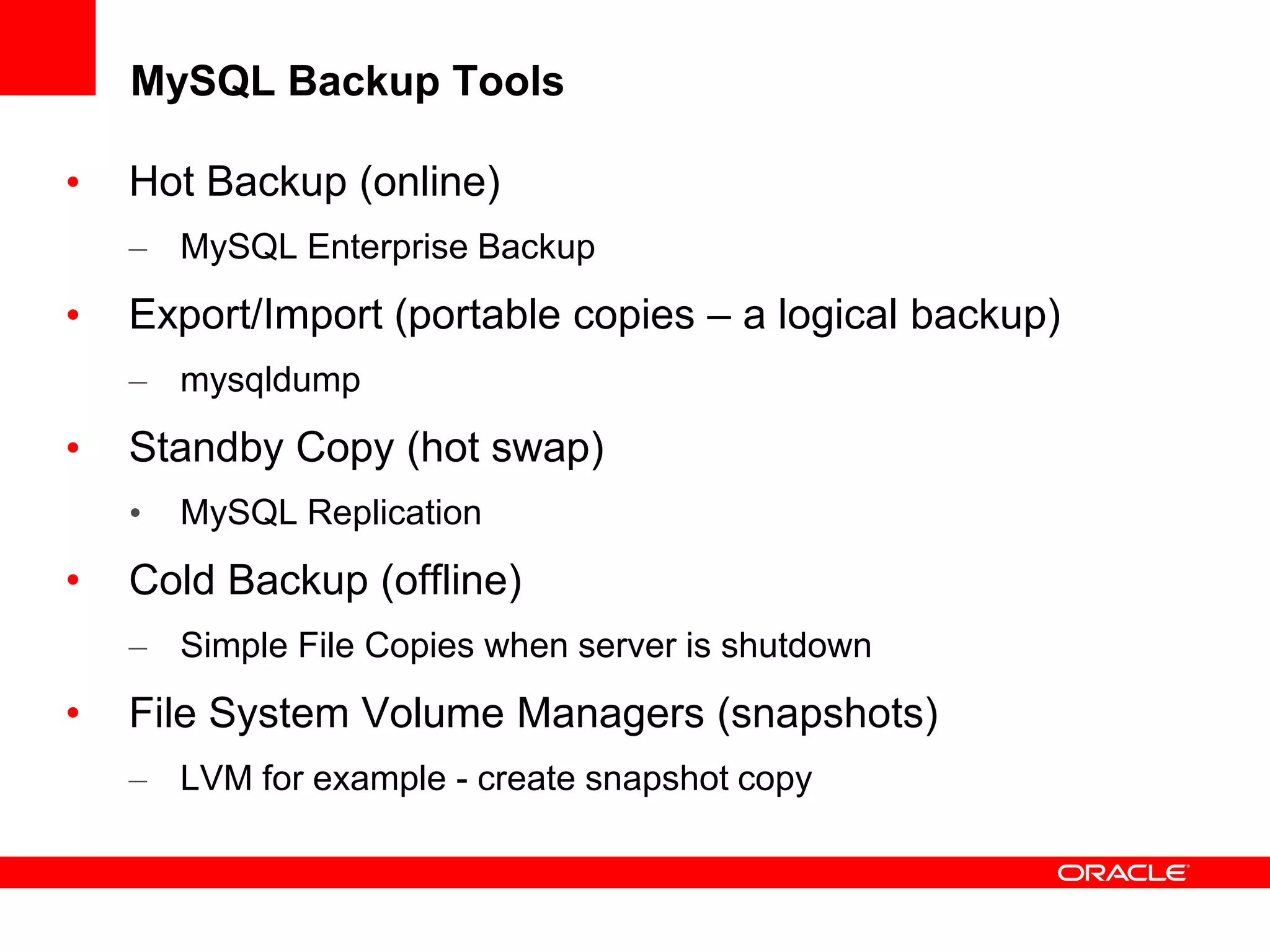 MySQL Backup Tools

• Hot Backup (online)
  – MySQL Enterprise Backup
• Export/Import (portable copies – a logical backup)
  – mysqldump
• Standby Copy (hot swap)
  • MySQL Replication
• Cold Backup (offline)
  – Simple File Copies when server is shutdown
• File System Volume Managers (snapshots)
  – LVM for example - create snapshot copy

ORACLE